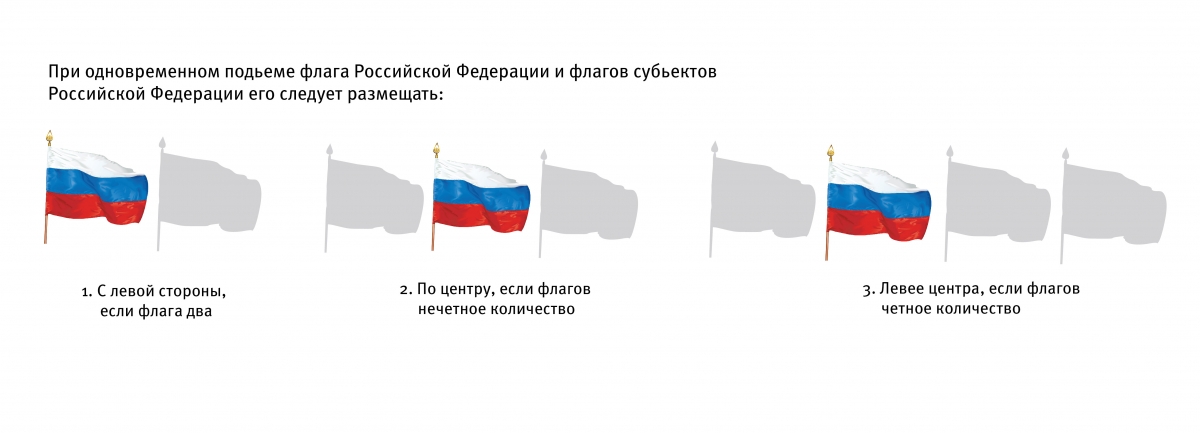 При одновременном подьеме флага Российской Федерации и флагов субьектов Российской Федерации его следует размещать:

1. С левой стороны, если флага два

2. По центру, если флагов нечетное количество

3. Левее центра, если флагов четное количество